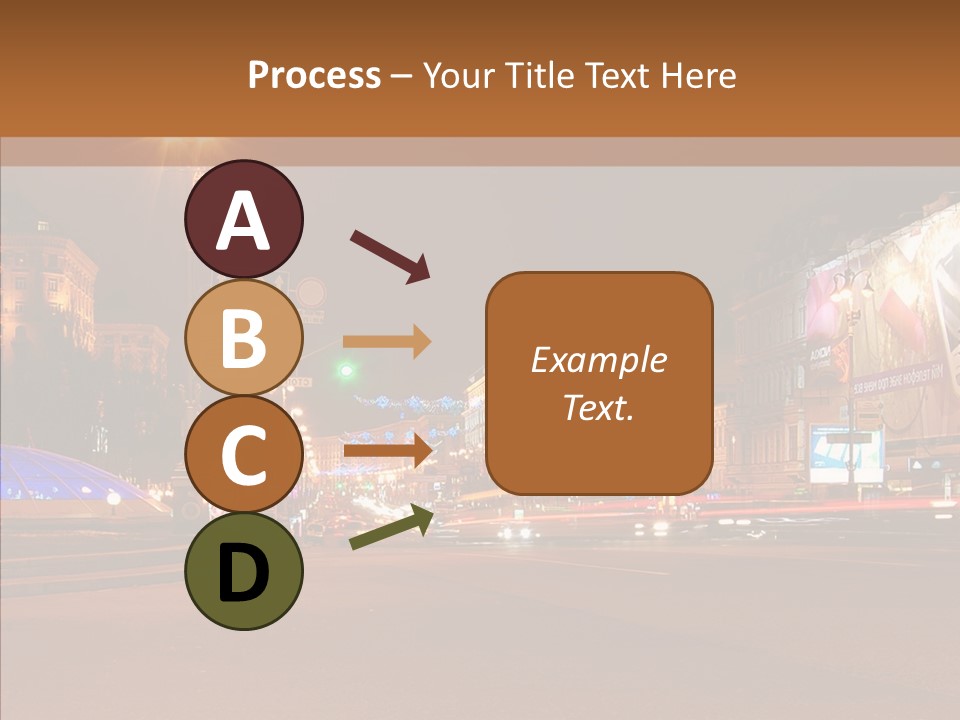 Process – Your Title Text Here

A

B

C

D

Example Text.